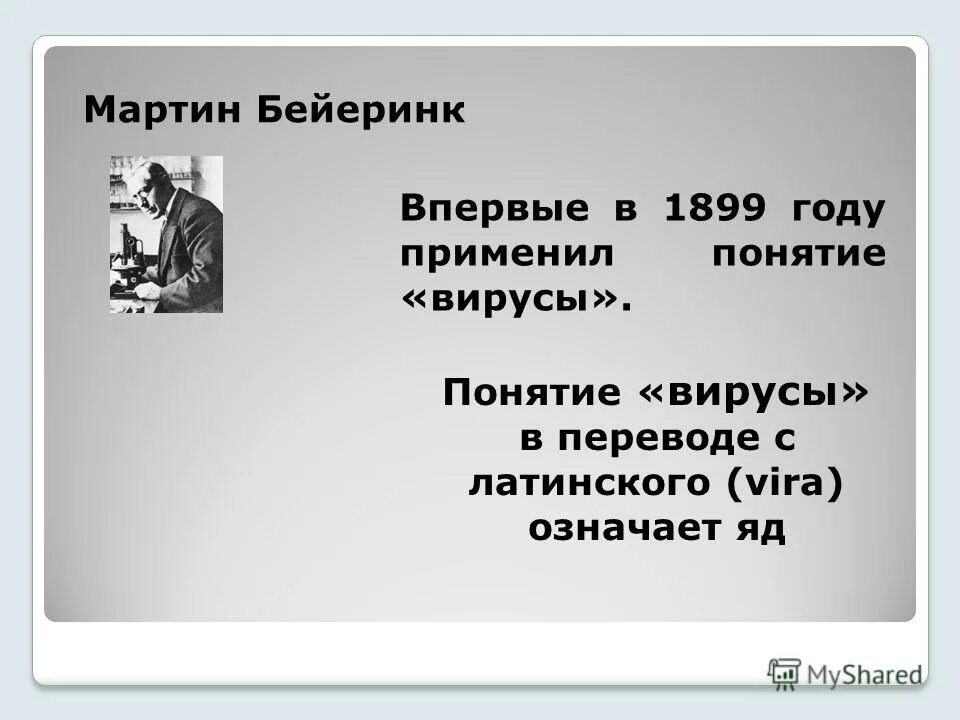 Мартин Бейеринк

Впервые в 1899 году применил понятие «вирусы».

Понятие «вирусы» в переводе с латинского (vira) означает яд

MyShared